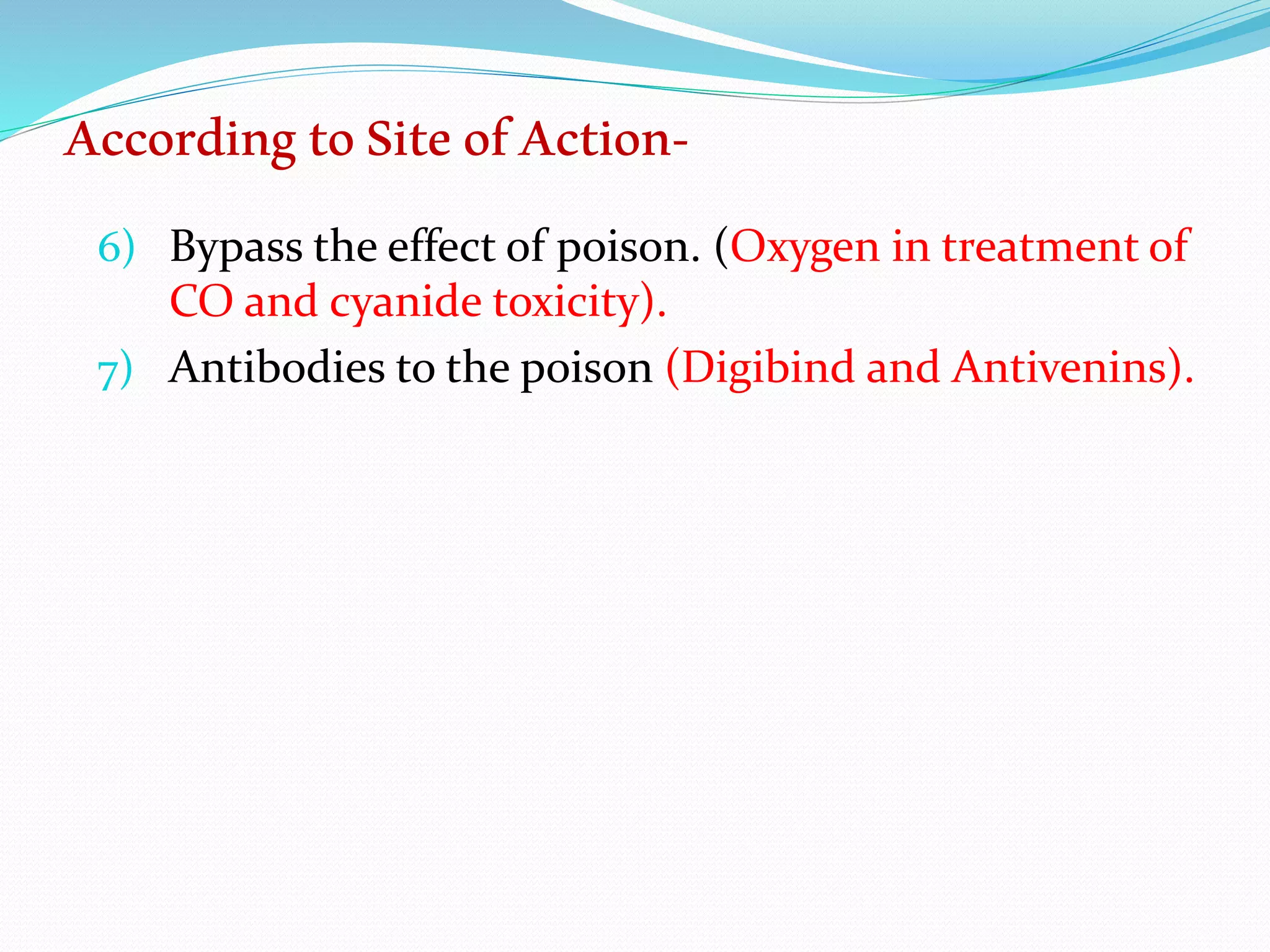 According to Site of Action-

6) Bypass the effect of poison. (Oxygen in treatment of CO and cyanide toxicity).

7) Antibodies to the poison (Digibind and Antivenins).